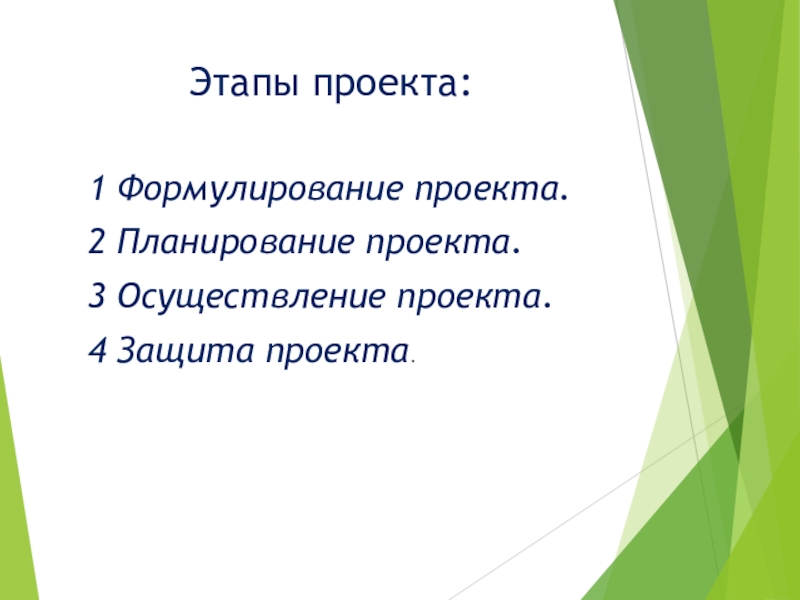 Этапы проекта:

1 Формулирование проекта.

2 Планирование проекта.

3 Осуществление проекта.

4 Защита проекта.